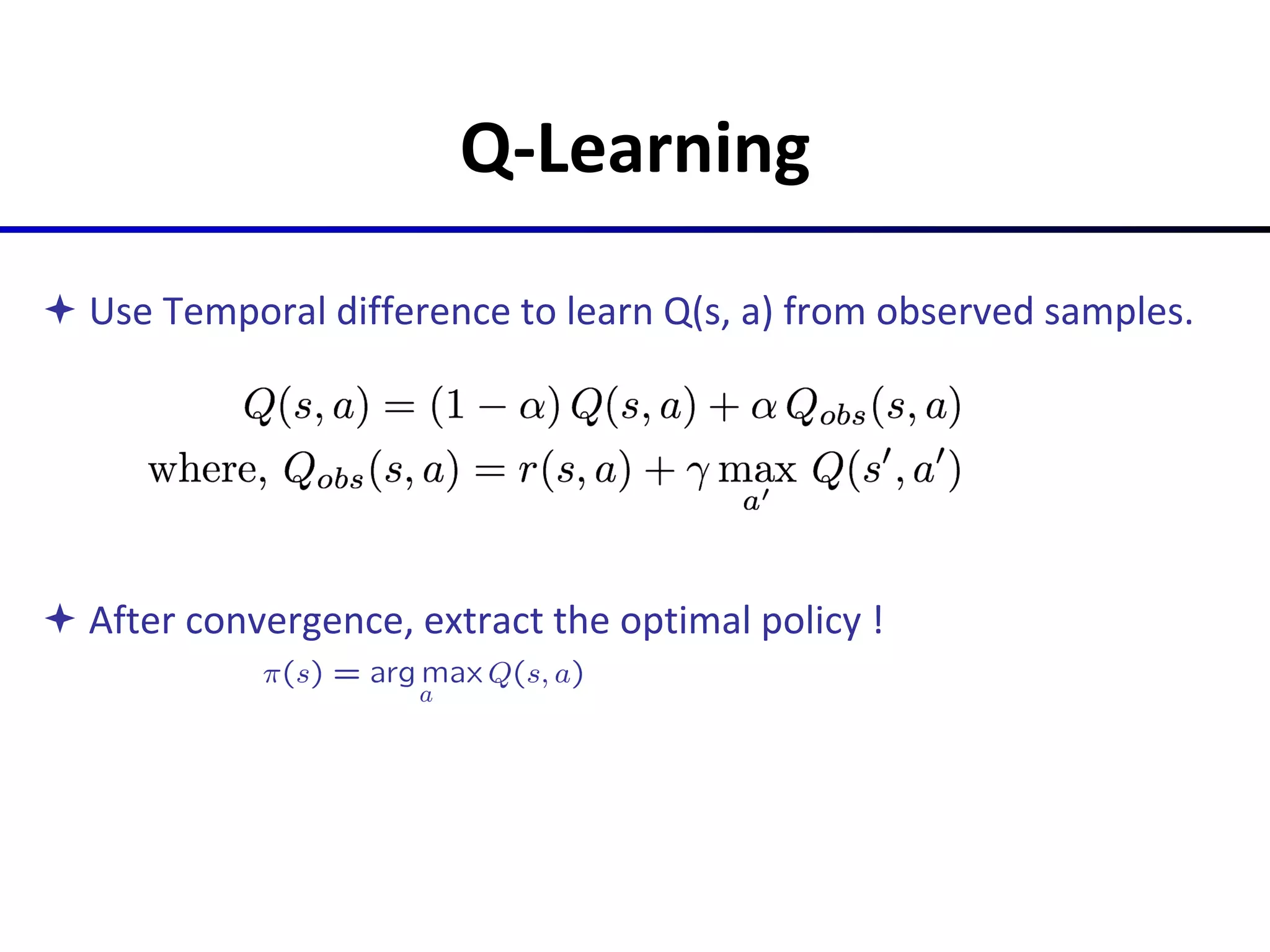 Q-Learning

✦ Use Temporal difference to learn Q(s, a) from observed samples.

$Q(s,a) = (1-\alpha)\,Q(s,a) + \alpha\,Q_{obs}(s,a)$

where, $Q_{obs}(s,a) = r(s,a) + \gamma \max_{a'} Q(s',a')$

✦ After convergence, extract the optimal policy !

$\pi(s) = \arg\max_{a} Q(s,a)$